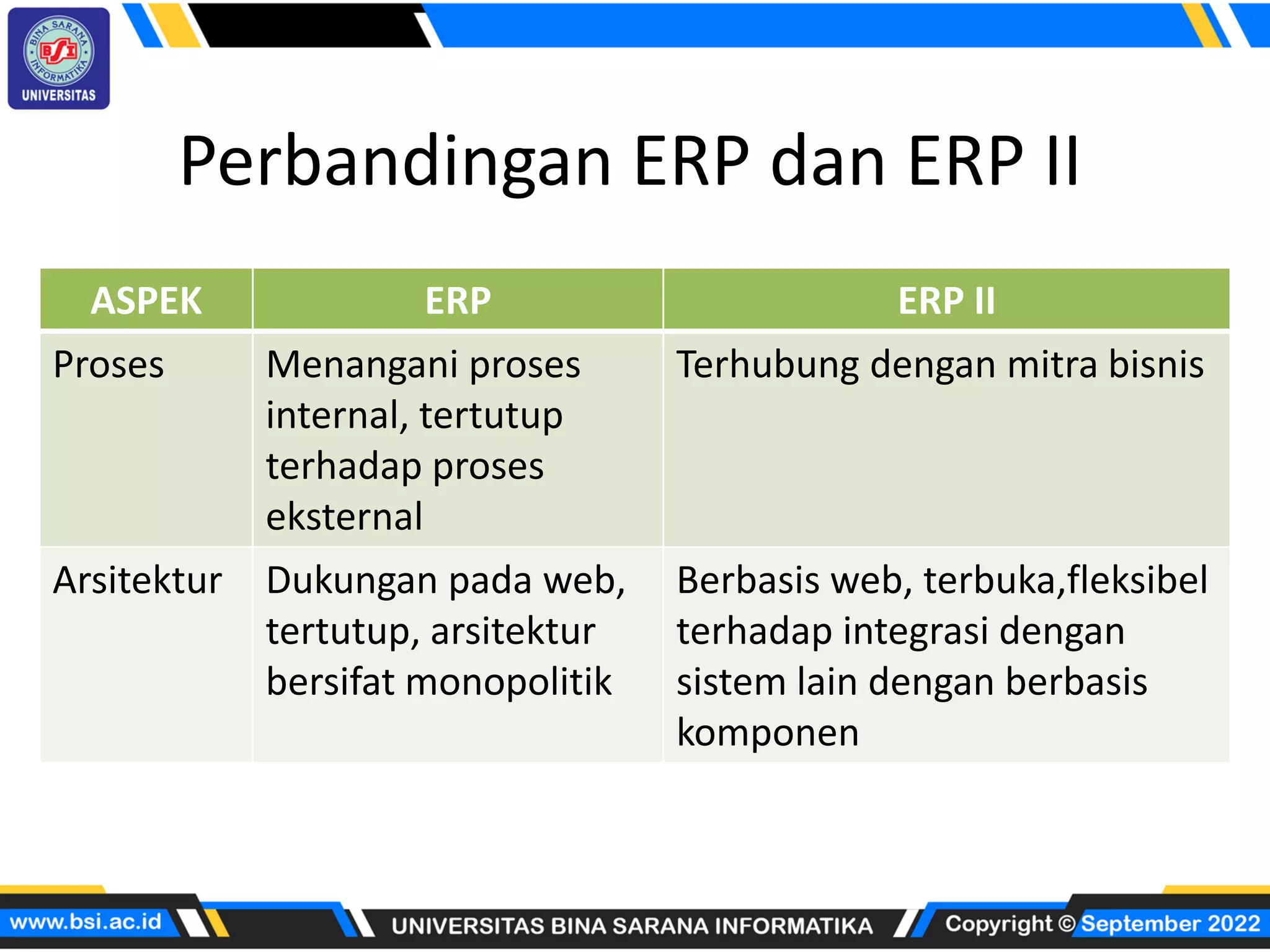 BINA SARANA INFORMATIKA
BSI
UNIVERSITAS

Perbandingan ERP dan ERP II

| ASPEK | ERP | ERP II |
|---|---|---|
| Proses | Menangani proses internal, tertutup terhadap proses eksternal | Terhubung dengan mitra bisnis |
| Arsitektur | Dukungan pada web, tertutup, arsitektur bersifat monopolitik | Berbasis web, terbuka,fleksibel terhadap integrasi dengan sistem lain dengan berbasis komponen |

www.bsi.ac.id
UNIVERSITAS BINA SARANA INFORMATIKA
Copyright © September 2022